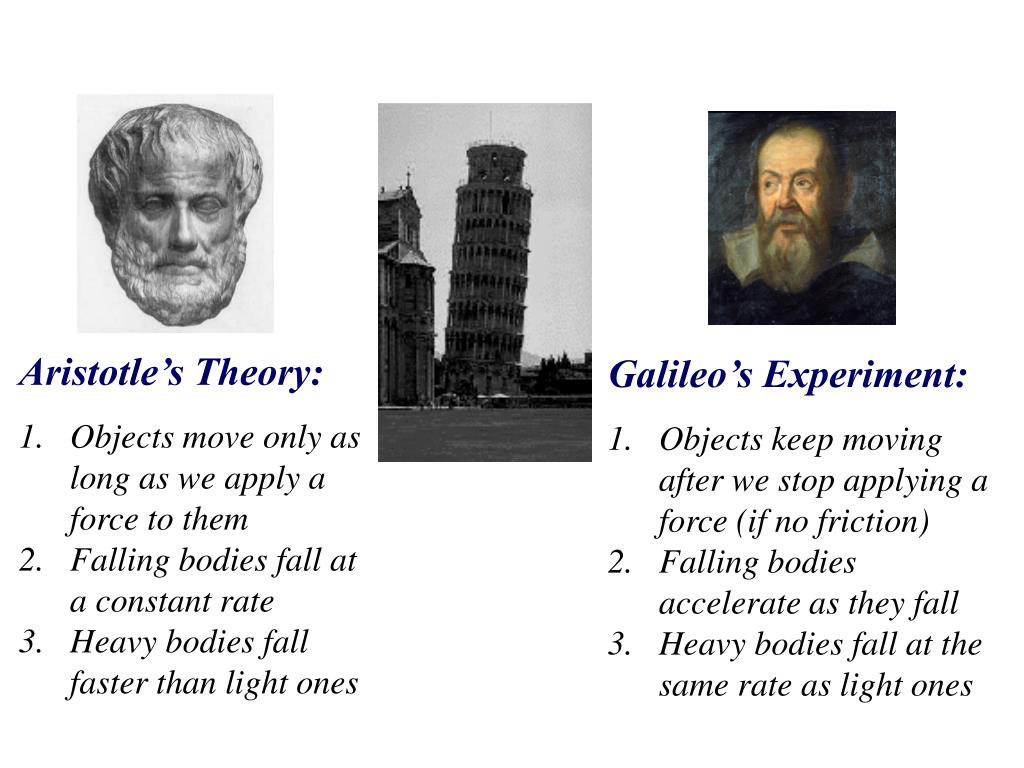 Aristotle’s Theory:

1. Objects move only as long as we apply a force to them
2. Falling bodies fall at a constant rate
3. Heavy bodies fall faster than light ones

Galileo’s Experiment:

1. Objects keep moving after we stop applying a force (if no friction)
2. Falling bodies accelerate as they fall
3. Heavy bodies fall at the same rate as light ones